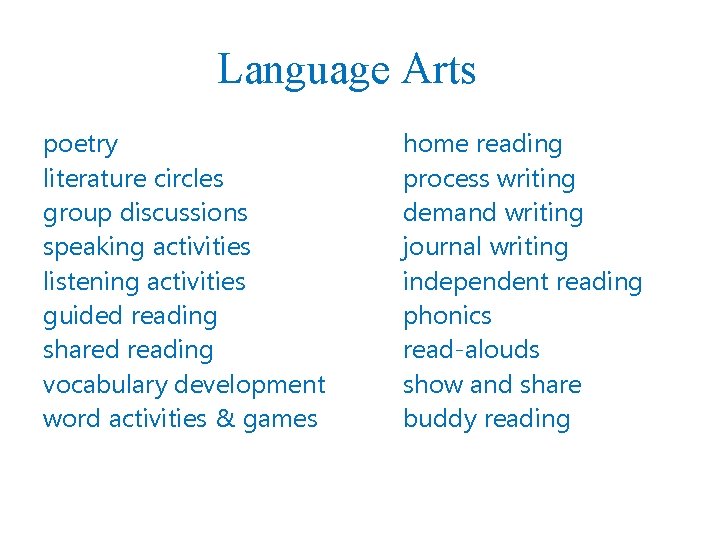 Language Arts

poetry
literature circles
group discussions
speaking activities
listening activities
guided reading
shared reading
vocabulary development
word activities & games

home reading
process writing
demand writing
journal writing
independent reading
phonics
read-alouds
show and share
buddy reading